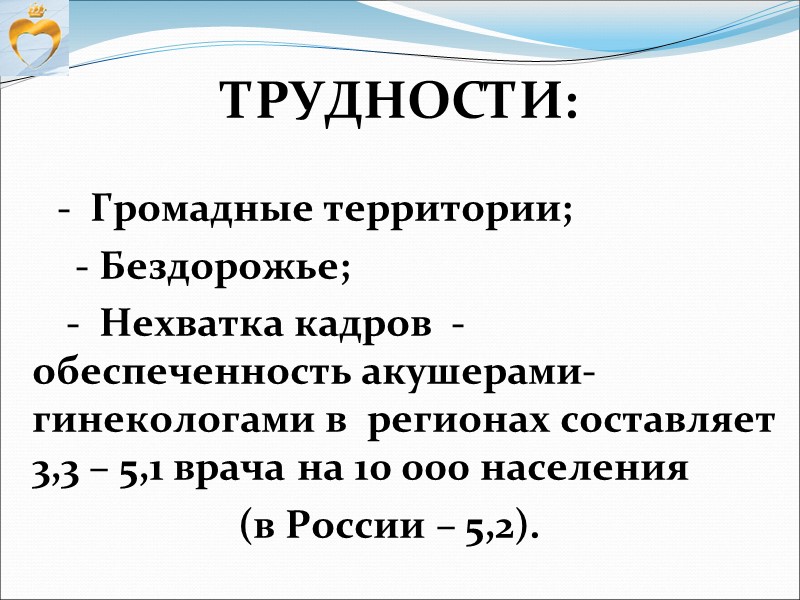 ТРУДНОСТИ:

- Громадные территории;

- Бездорожье;

- Нехватка кадров - обеспеченность акушерами-гинекологами в регионах составляет 3,3 – 5,1 врача на 10 000 населения (в России – 5,2).